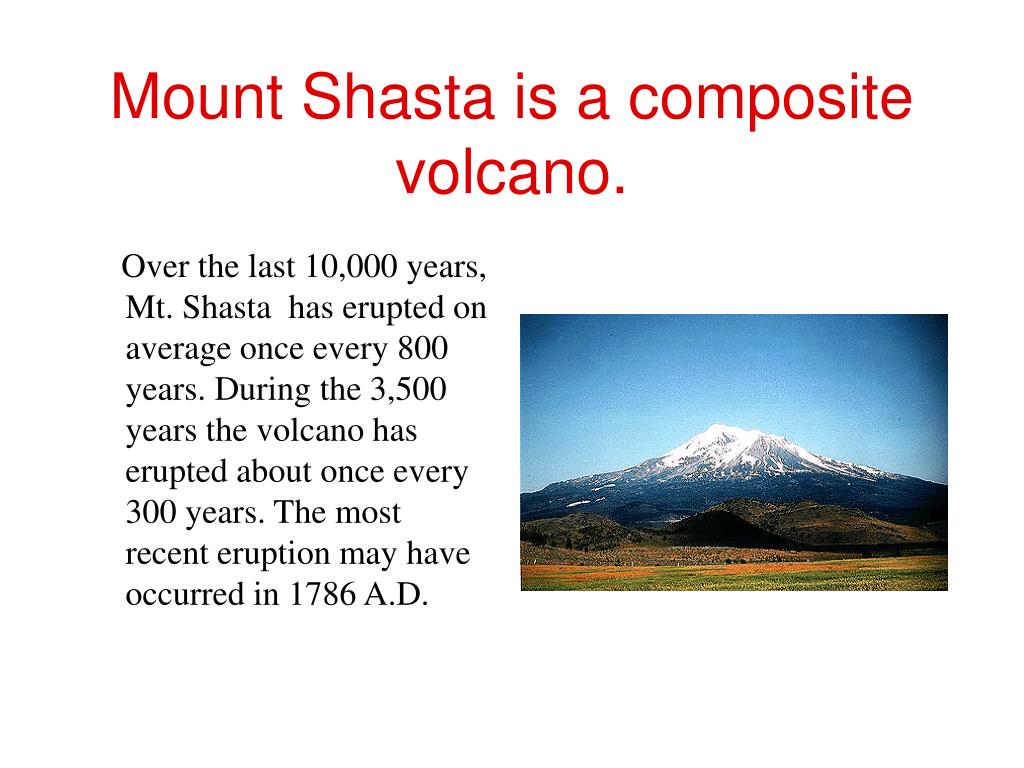 Mount Shasta is a composite volcano.

Over the last 10,000 years, Mt. Shasta has erupted on average once every 800 years. During the 3,500 years the volcano has erupted about once every 300 years. The most recent eruption may have occurred in 1786 A.D.